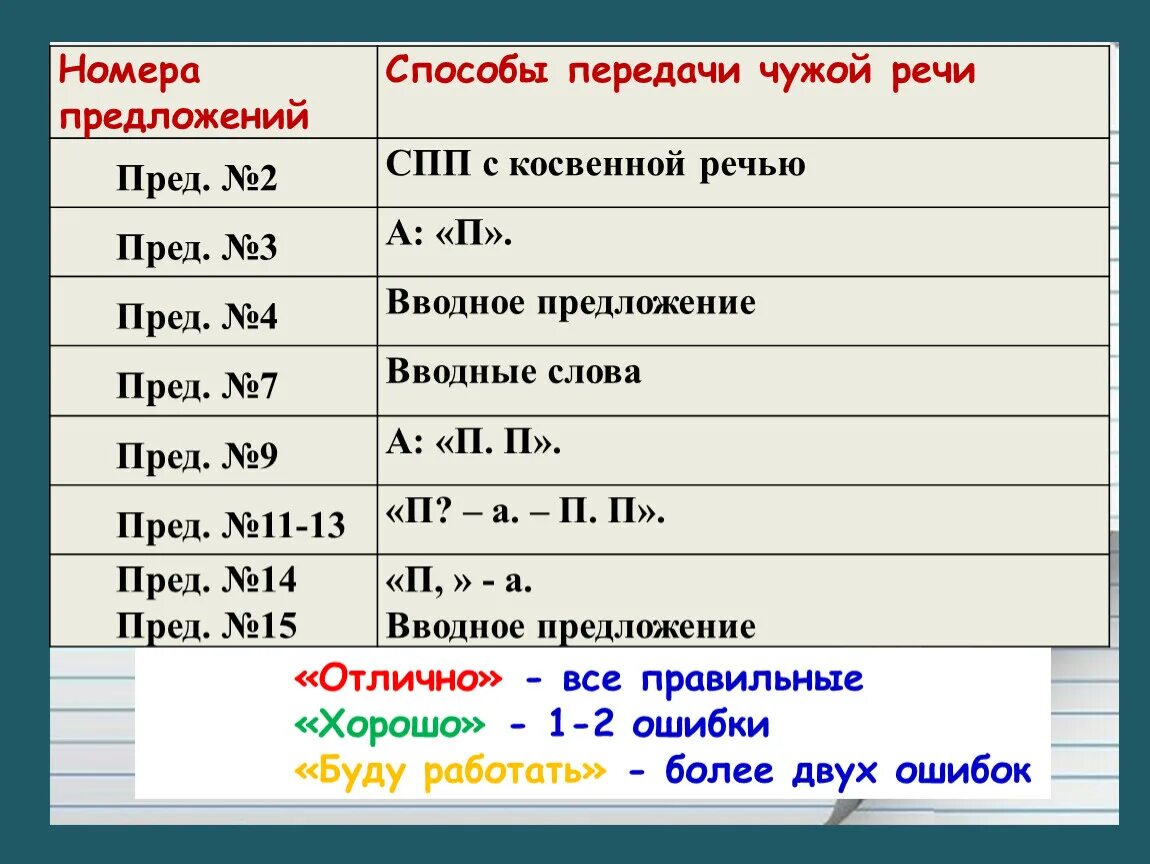 | Номера предложений | Способы передачи чужой речи |
|---|---|
| Пред. №2 | СПП с косвенной речью |
| Пред. №3 | А: «П». |
| Пред. №4 | Вводное предложение |
| Пред. №7 | Вводные слова |
| Пред. №9 | А: «П. П». |
| Пред. №11-13 | «П? – а. – П. П». |
| Пред. №14 Пред. №15 | «П, » - а. Вводное предложение |

«Отлично» - все правильные
«Хорошо» - 1-2 ошибки
«Буду работать» - более двух ошибок